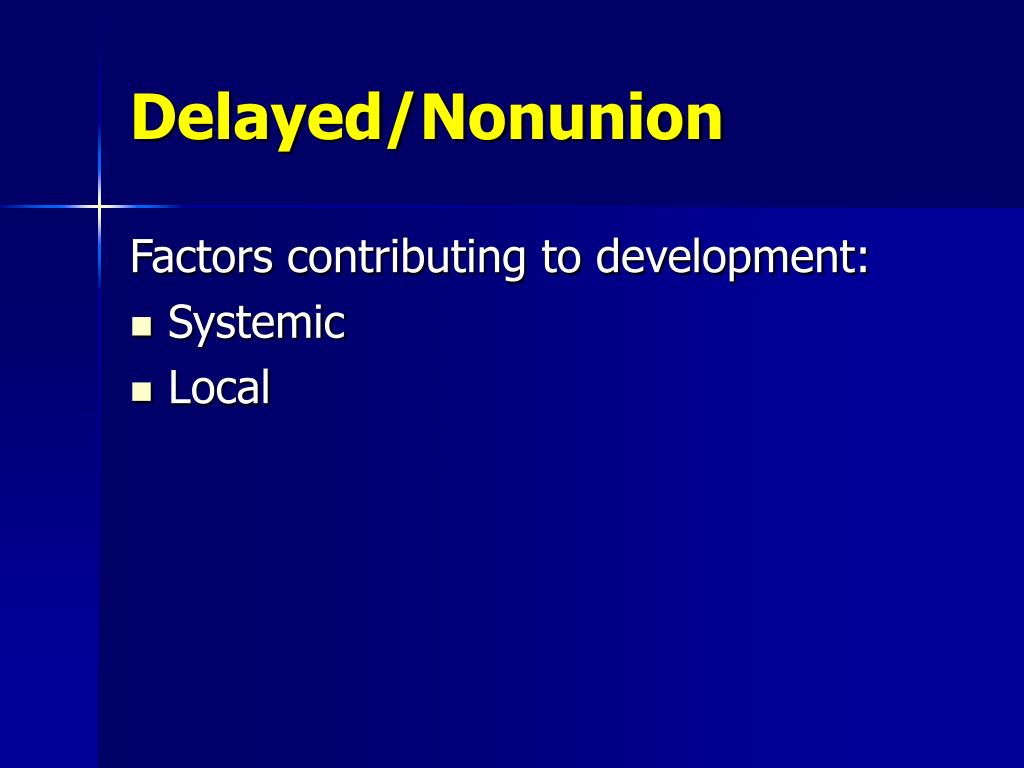 Delayed/Nonunion

Factors contributing to development:
- Systemic
- Local